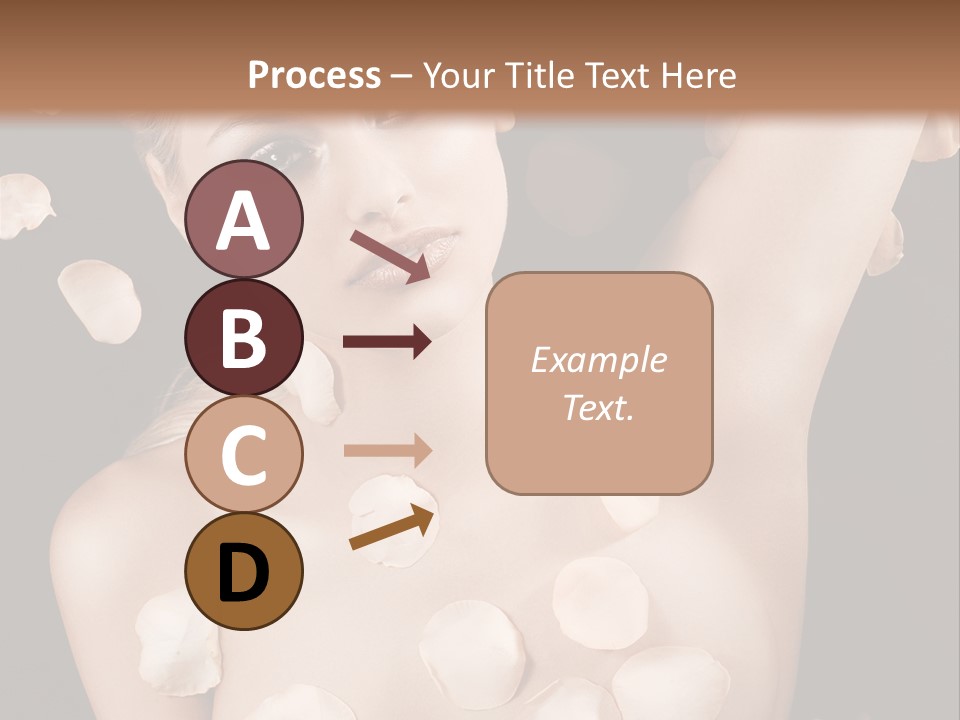 Process – Your Title Text Here

A

B

C

D

Example Text.